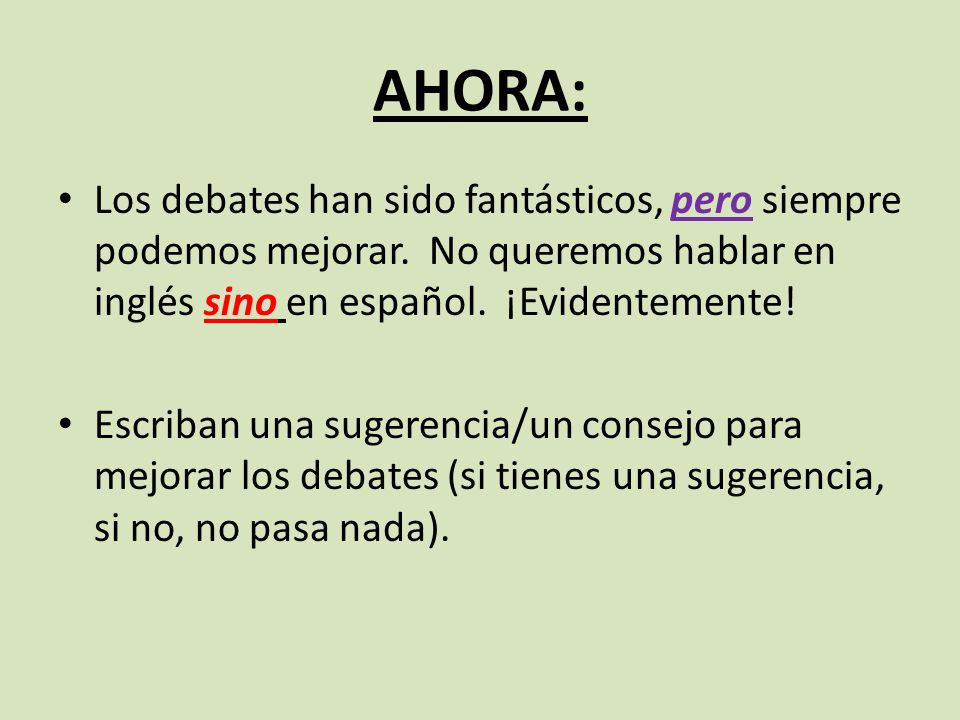 AHORA:

• Los debates han sido fantásticos, pero siempre podemos mejorar. No queremos hablar en inglés sino en español. ¡Evidentemente!

• Escriban una sugerencia/un consejo para mejorar los debates (si tienes una sugerencia, si no, no pasa nada).